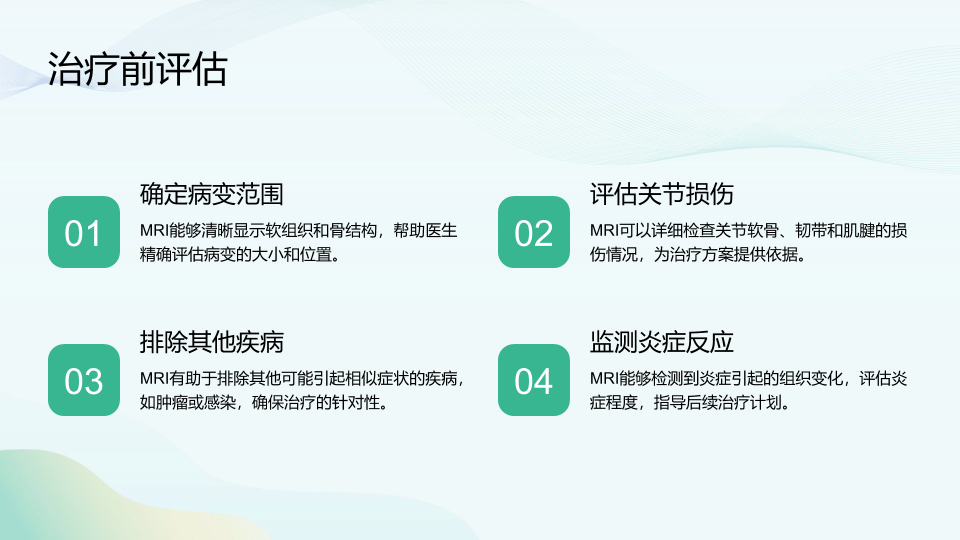 治疗前评估

01

确定病变范围

MRI能够清晰显示软组织和骨结构，帮助医生精确评估病变的大小和位置。

02

评估关节损伤

MRI可以详细检查关节软骨、韧带和肌腱的损伤情况，为治疗方案提供依据。

03

排除其他疾病

MRI有助于排除其他可能引起相似症状的疾病，如肿瘤或感染，确保治疗的针对性。

04

监测炎症反应

MRI能够检测到炎症引起的组织变化，评估炎症程度，指导后续治疗计划。